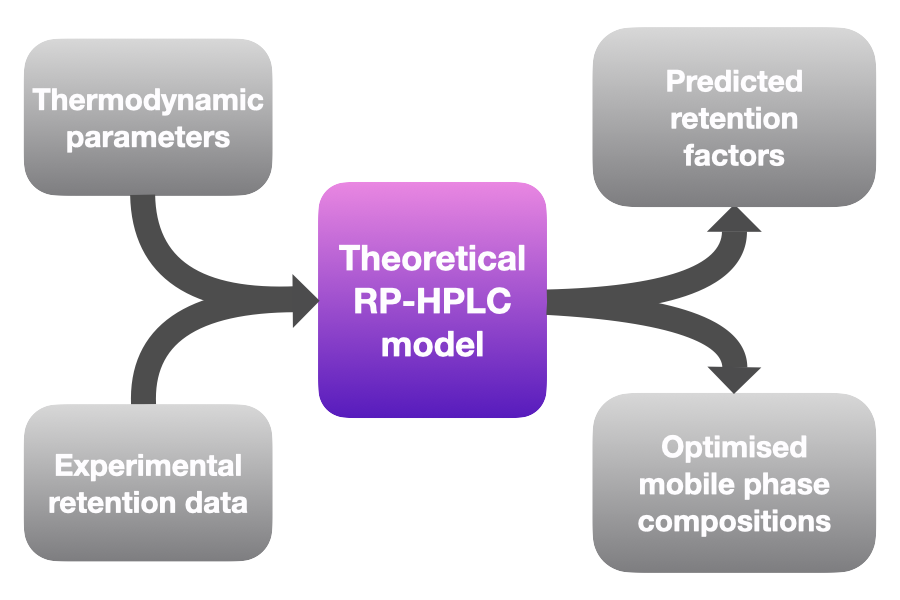 Thermodynamic parameters

Experimental retention data

Theoretical RP-HPLC model

Predicted retention factors

Optimised mobile phase compositions